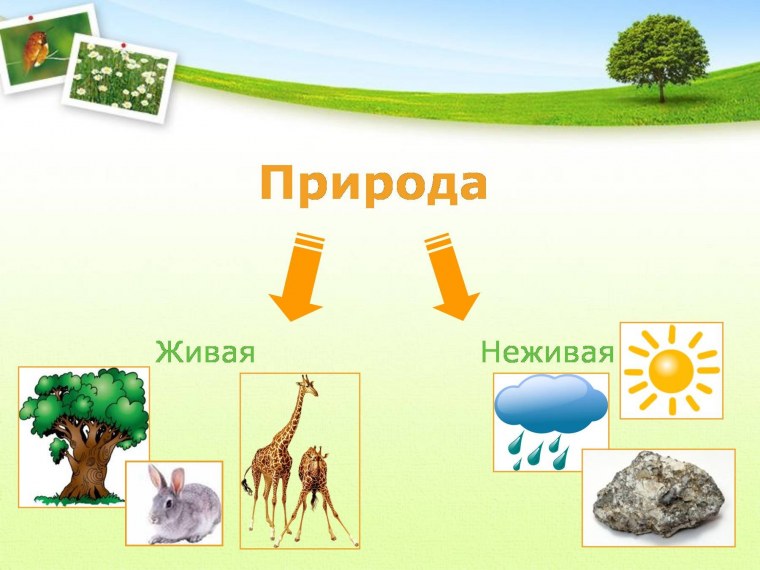 Природа

Живая

Неживая